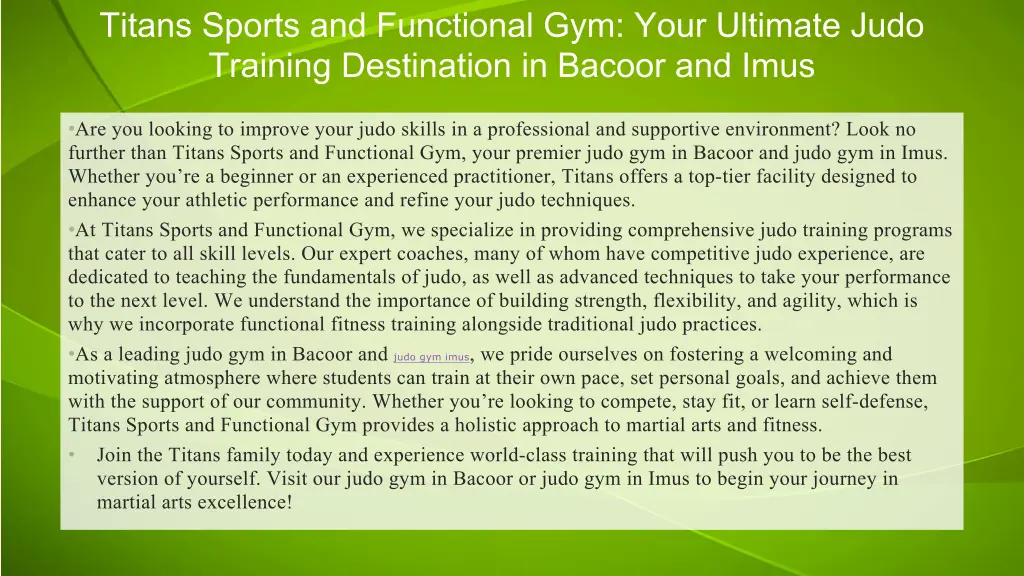 Titans Sports and Functional Gym: Your Ultimate Judo Training Destination in Bacoor and Imus

•Are you looking to improve your judo skills in a professional and supportive environment? Look no further than Titans Sports and Functional Gym, your premier judo gym in Bacoor and judo gym in Imus. Whether you’re a beginner or an experienced practitioner, Titans offers a top-tier facility designed to enhance your athletic performance and refine your judo techniques.

•At Titans Sports and Functional Gym, we specialize in providing comprehensive judo training programs that cater to all skill levels. Our expert coaches, many of whom have competitive judo experience, are dedicated to teaching the fundamentals of judo, as well as advanced techniques to take your performance to the next level. We understand the importance of building strength, flexibility, and agility, which is why we incorporate functional fitness training alongside traditional judo practices.

•As a leading judo gym in Bacoor and judo gym imus, we pride ourselves on fostering a welcoming and motivating atmosphere where students can train at their own pace, set personal goals, and achieve them with the support of our community. Whether you’re looking to compete, stay fit, or learn self-defense, Titans Sports and Functional Gym provides a holistic approach to martial arts and fitness.

• Join the Titans family today and experience world-class training that will push you to be the best version of yourself. Visit our judo gym in Bacoor or judo gym in Imus to begin your journey in martial arts excellence!